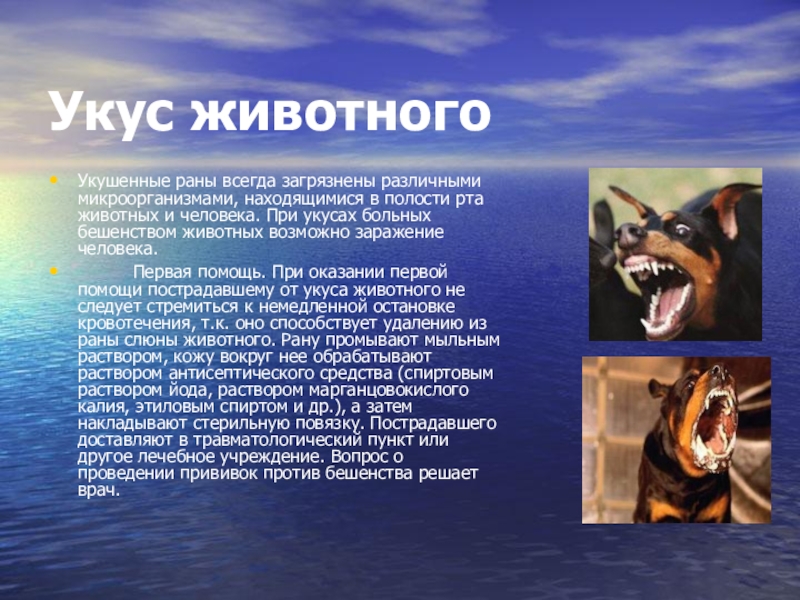 Укус животного

• Укушенные раны всегда загрязнены различными микроорганизмами, находящимися в полости рта животных и человека. При укусах больных бешенством животных возможно заражение человека.

• Первая помощь. При оказании первой помощи пострадавшему от укуса животного не следует стремиться к немедленной остановке кровотечения, т.к. оно способствует удалению из раны слюны животного. Рану промывают мыльным раствором, кожу вокруг нее обрабатывают раствором антисептического средства (спиртовым раствором йода, раствором марганцовокислого калия, этиловым спиртом и др.), а затем накладывают стерильную повязку. Пострадавшего доставляют в травматологический пункт или другое лечебное учреждение. Вопрос о проведении прививок против бешенства решает врач.